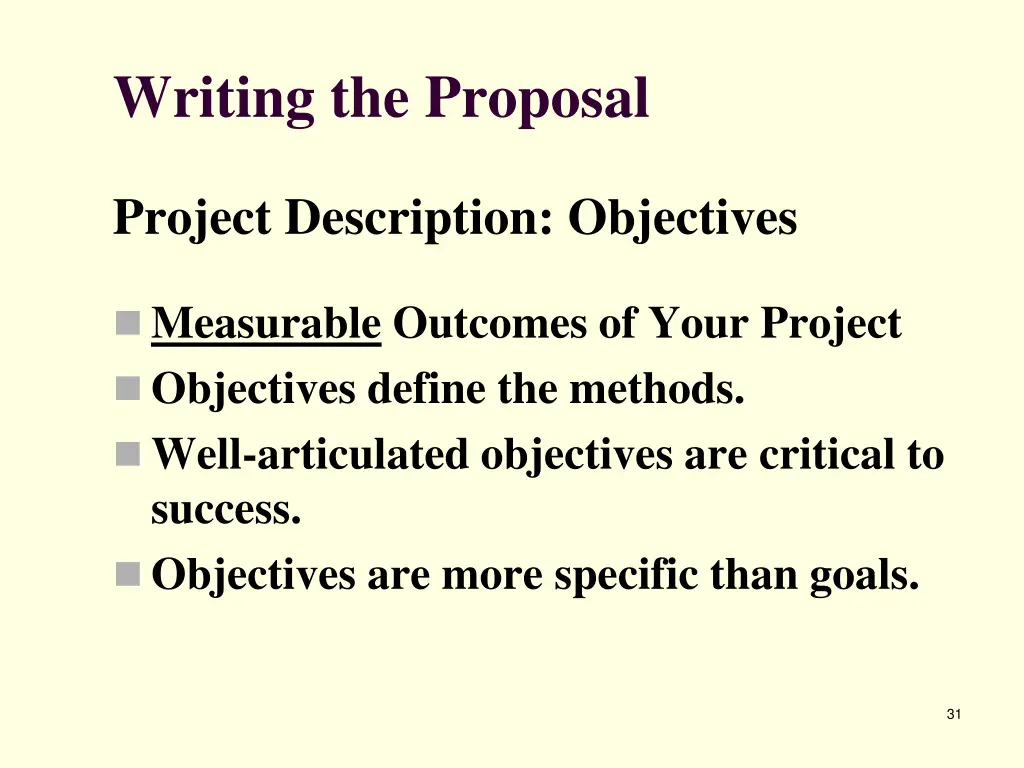 Writing the Proposal

Project Description: Objectives

- Measurable Outcomes of Your Project
- Objectives define the methods.
- Well-articulated objectives are critical to success.
- Objectives are more specific than goals.

31